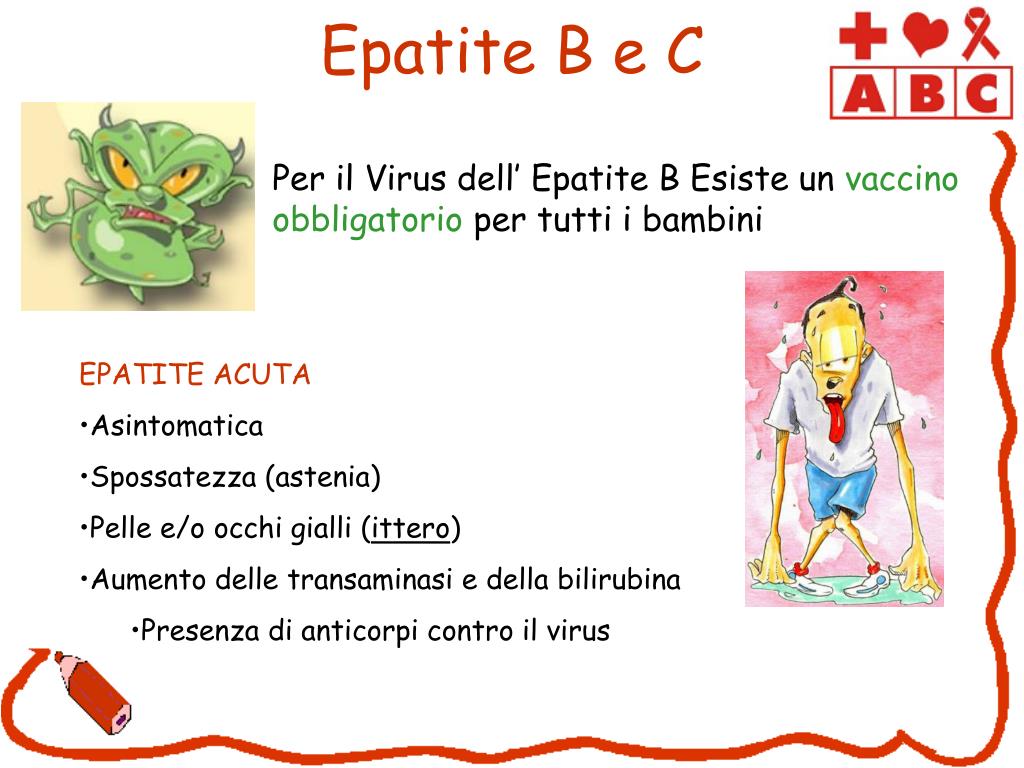 Epatite B e C

ABC

Per il Virus dell’ Epatite B Esiste un vaccino obbligatorio per tutti i bambini

EPATITE ACUTA

•Asintomatica

•Spossatezza (astenia)

•Pelle e/o occhi gialli (ittero)

•Aumento delle transaminasi e della bilirubina

•Presenza di anticorpi contro il virus